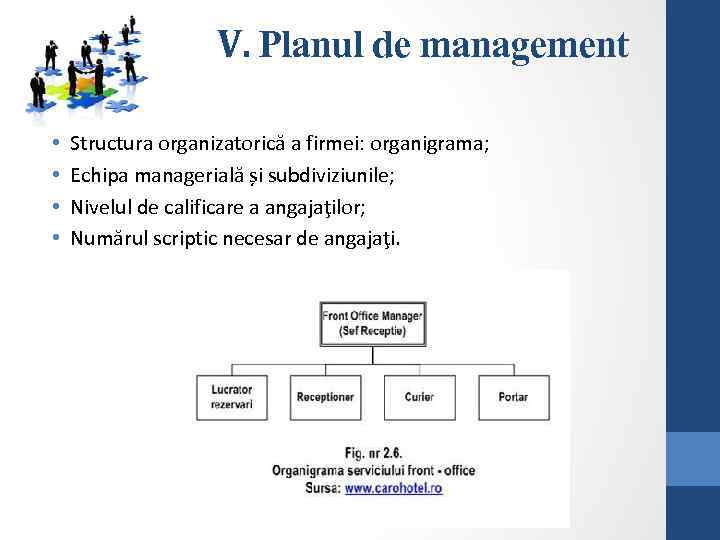 V. Planul de management

• Structura organizatorică a firmei: organigrama;
• Echipa managerială și subdiviziunile;
• Nivelul de calificare a angajaţilor;
• Numărul scriptic necesar de angajaţi.

Front Office Manager (Sef Receptie)

Lucrator rezervari

Receptioner

Curier

Portar

Fig. nr 2.6.
Organigrama serviciului front - office
Sursa: www.carohotel.ro